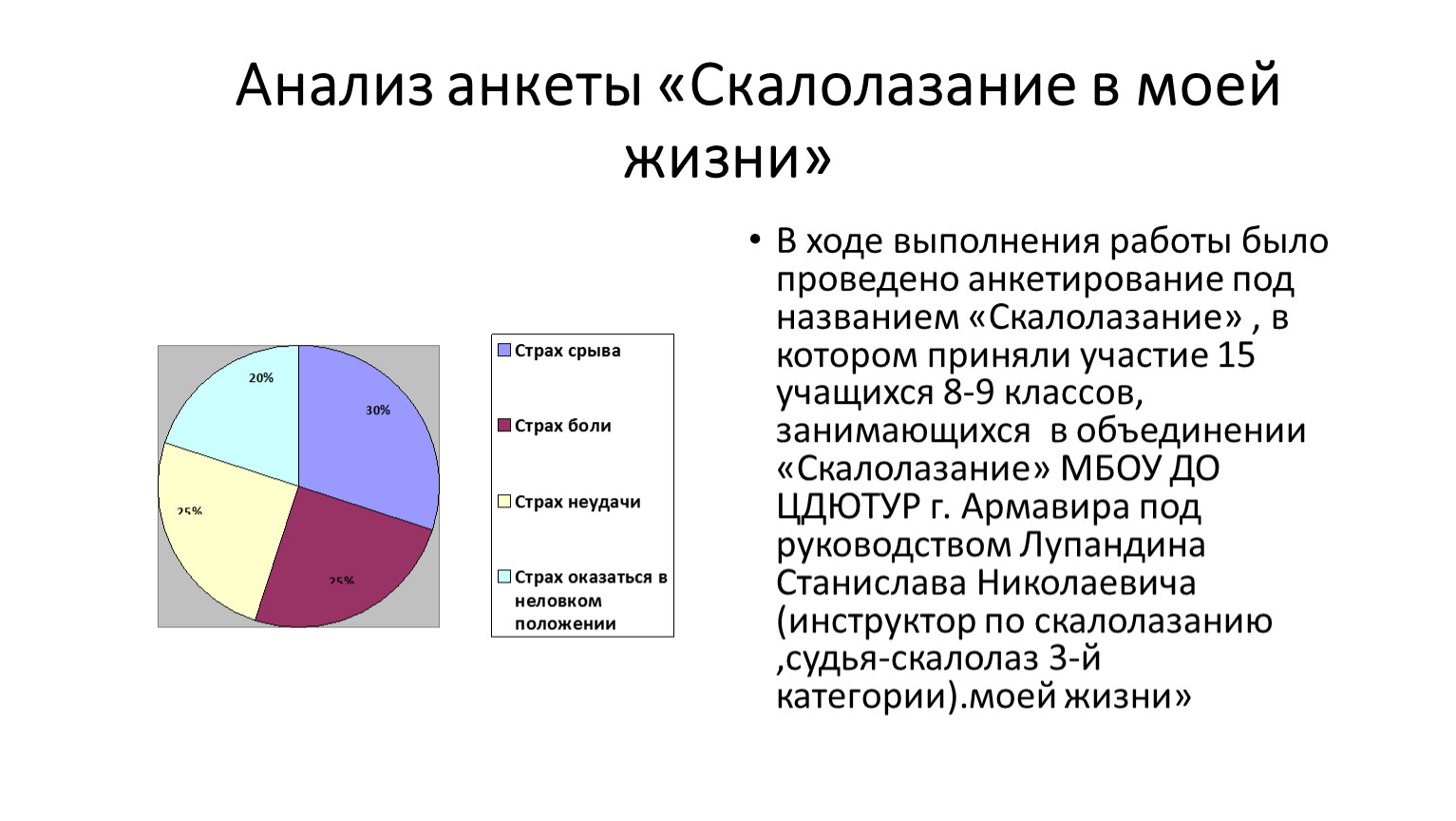 Анализ анкеты «Скалолазание в моей жизни»

20%
30%
25%
25%

Страх срыва
Страх боли
Страх неудачи
Страх оказаться в неловком положении

• В ходе выполнения работы было проведено анкетирование под названием «Скалолазание» , в котором приняли участие 15 учащихся 8-9 классов, занимающихся в объединении «Скалолазание» МБОУ ДО ЦДЮТУР г. Армавира под руководством Лупандина Станислава Николаевича (инструктор по скалолазанию ,судья-скалолаз 3-й категории).моей жизни»